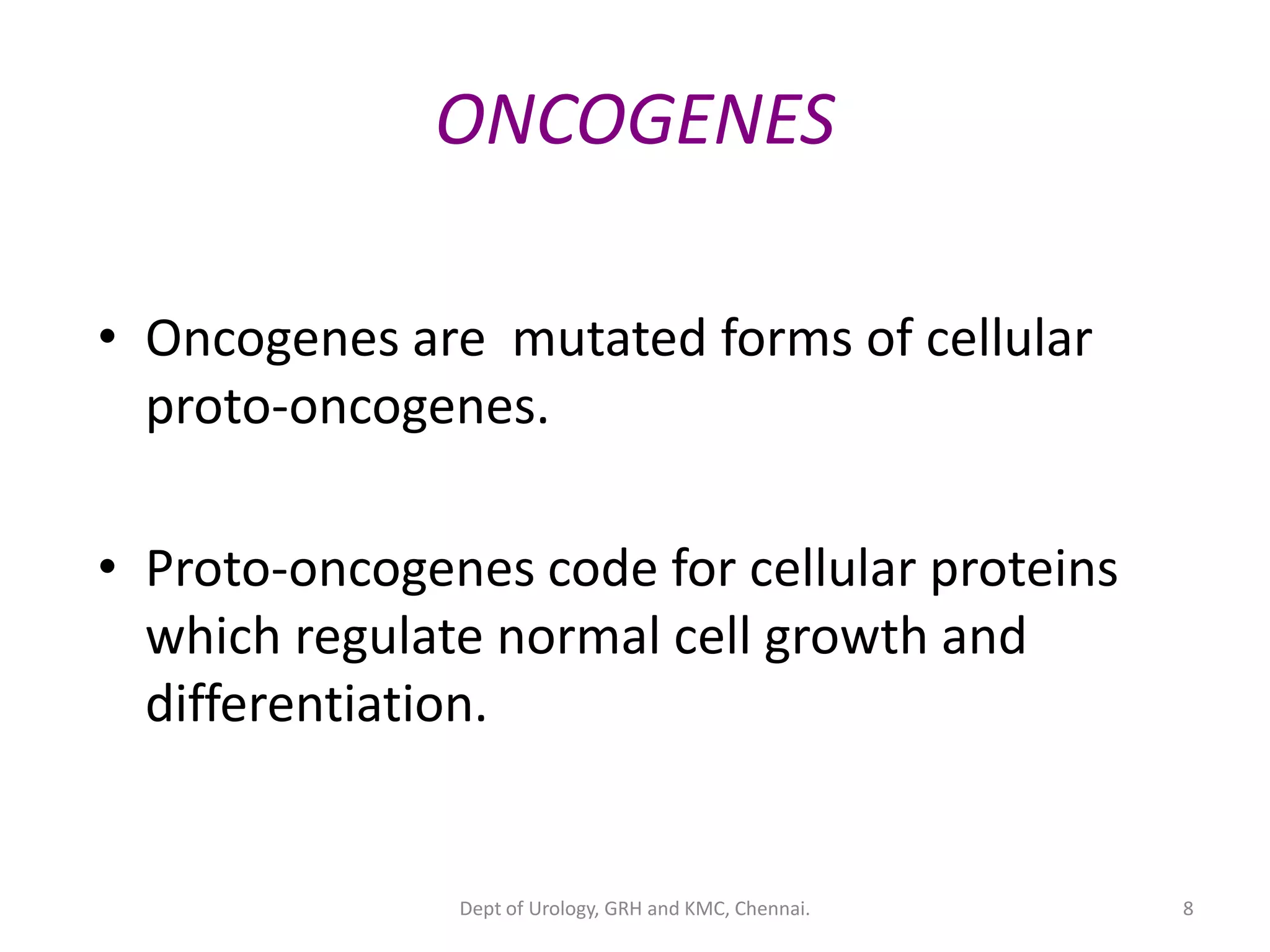 ONCOGENES

• Oncogenes are  mutated forms of cellular proto-oncogenes.

• Proto-oncogenes code for cellular proteins which regulate normal cell growth and differentiation.

Dept of Urology, GRH and KMC, Chennai.

8